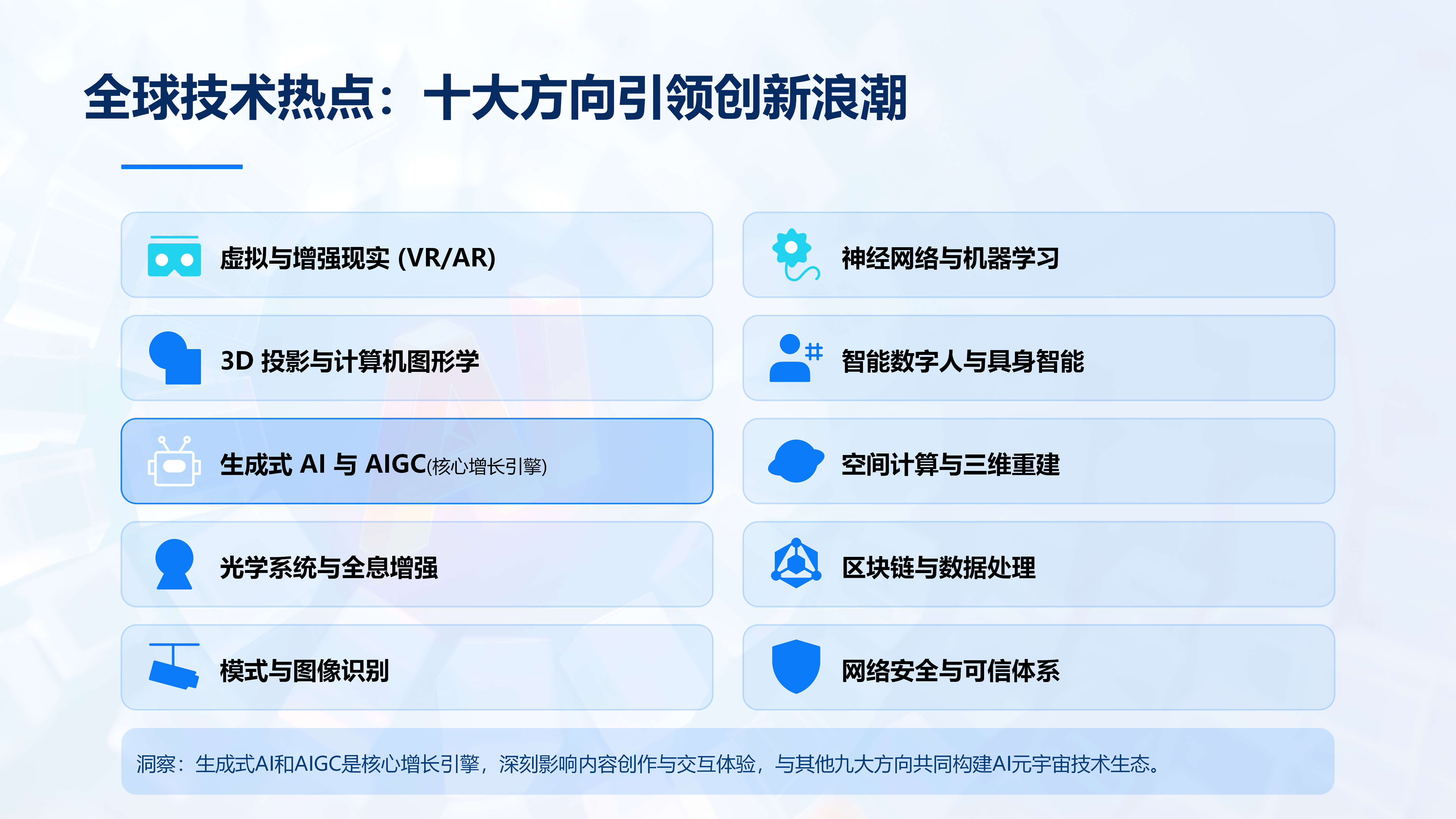 全球技术热点：十大方向引领创新浪潮

虚拟与增强现实 (VR/AR)

3D 投影与计算机图形学

生成式 AI 与 AIGC(核心增长引擎)

光学系统与全息增强

模式与图像识别

神经网络与机器学习

智能数字人与具身智能

空间计算与三维重建

区块链与数据处理

网络安全与可信体系

洞察：生成式AI和AIGC是核心增长引擎，深刻影响内容创作与交互体验，与其他九大方向共同构建AI元宇宙技术生态。